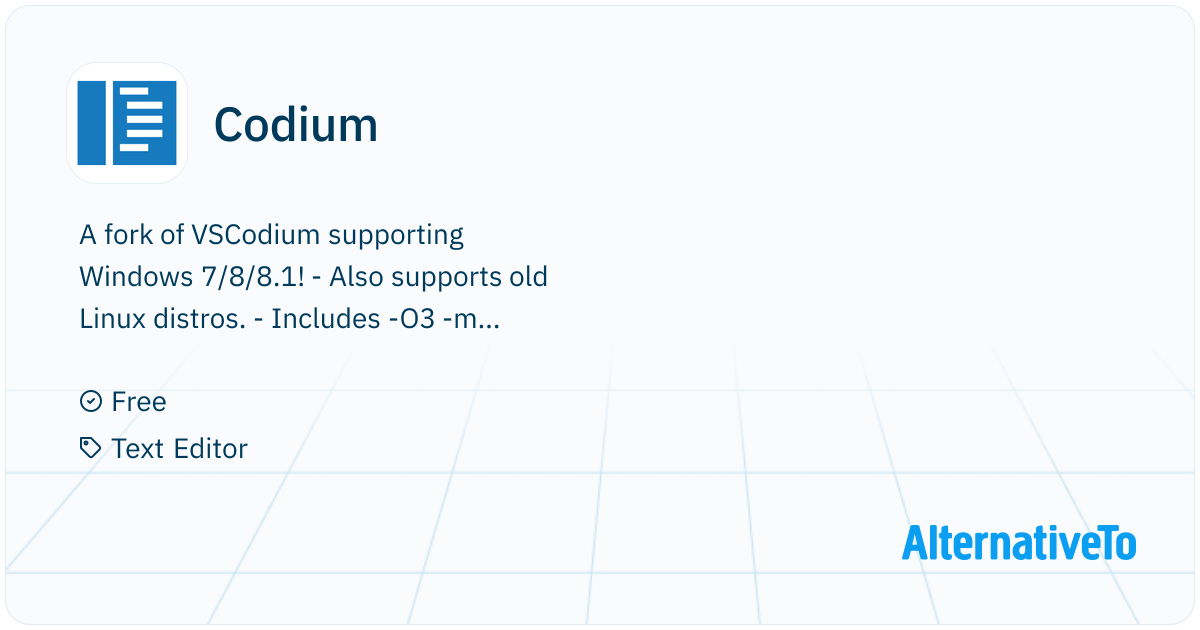 Codium

A fork of VSCodium supporting Windows 7/8/8.1! - Also supports old Linux distros. - Includes -O3 -m...

Free

Text Editor

AlternativeTo